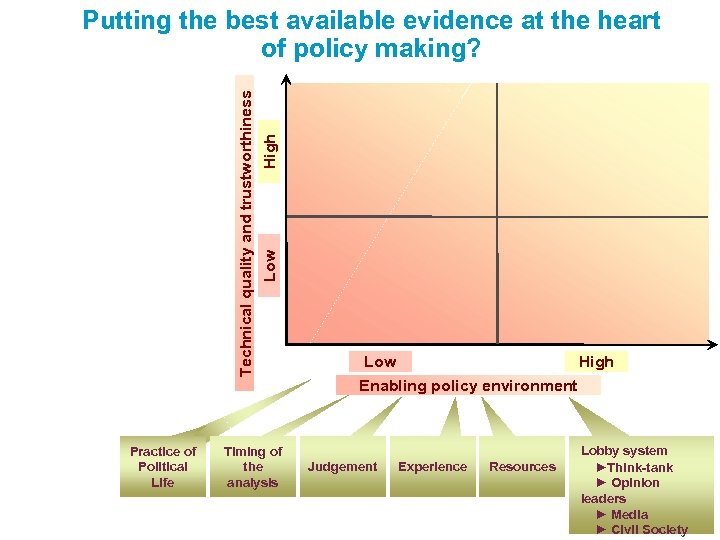 Putting the best available evidence at the heart of policy making?

Technical quality and trustworthiness

High

Low

Low

High

Enabling policy environment

Practice of Political Life

Timing of the analysis

Judgement

Experience

Resources

Lobby system
►Think-tank
► Opinion leaders
► Media
► Civil Society